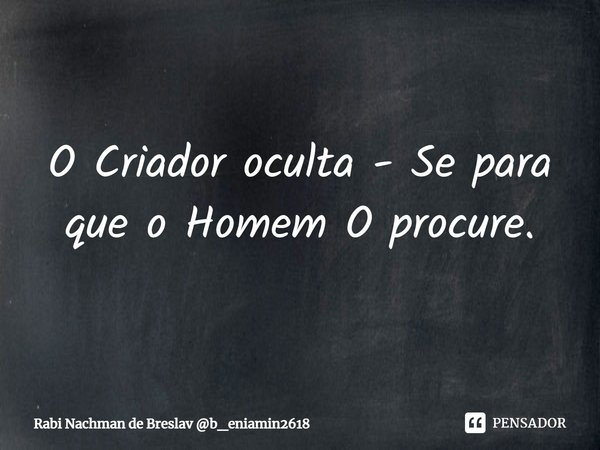 O Criador oculta - Se para que o Homem O procure.

Rabi Nachman de Breslav @b_eniamin2618

PENSADOR